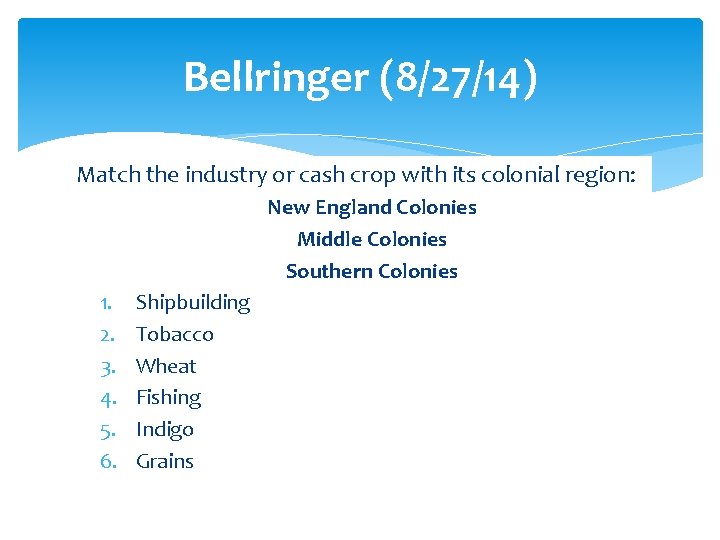 Bellringer (8/27/14)

Match the industry or cash crop with its colonial region:

New England Colonies

Middle Colonies

Southern Colonies

1. Shipbuilding
2. Tobacco
3. Wheat
4. Fishing
5. Indigo
6. Grains